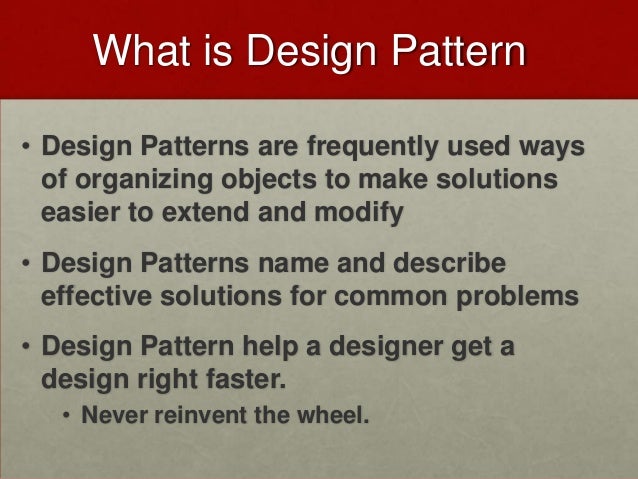 What is Design Pattern

• Design Patterns are frequently used ways of organizing objects to make solutions easier to extend and modify

• Design Patterns name and describe effective solutions for common problems

• Design Pattern help a designer get a design right faster.

  • Never reinvent the wheel.